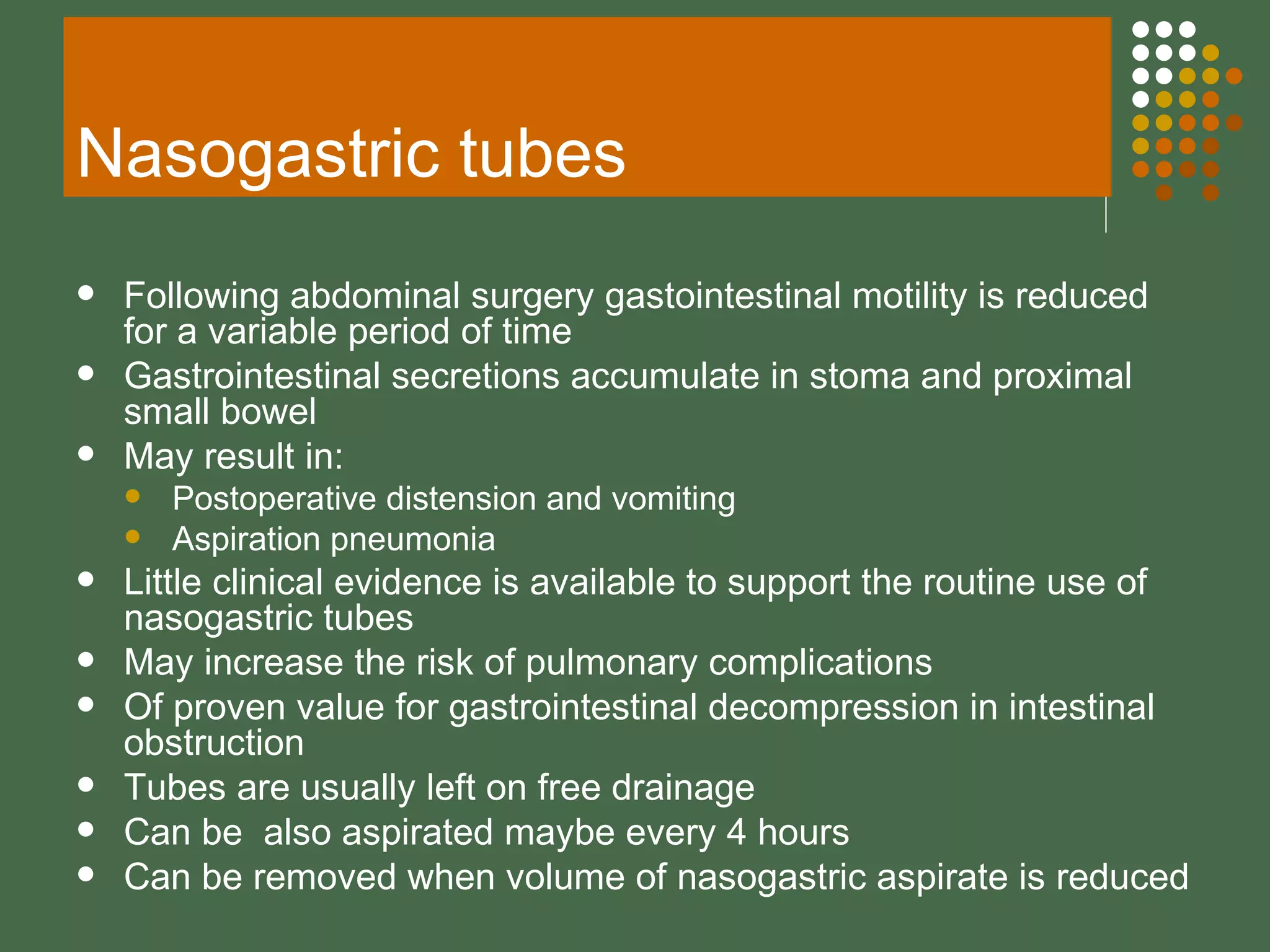 Nasogastric tubes

- Following abdominal surgery gastointestinal motility is reduced for a variable period of time
- Gastrointestinal secretions accumulate in stoma and proximal small bowel
- May result in:
  - Postoperative distension and vomiting
  - Aspiration pneumonia
- Little clinical evidence is available to support the routine use of nasogastric tubes
- May increase the risk of pulmonary complications
- Of proven value for gastrointestinal decompression in intestinal obstruction
- Tubes are usually left on free drainage
- Can be  also aspirated maybe every 4 hours
- Can be removed when volume of nasogastric aspirate is reduced